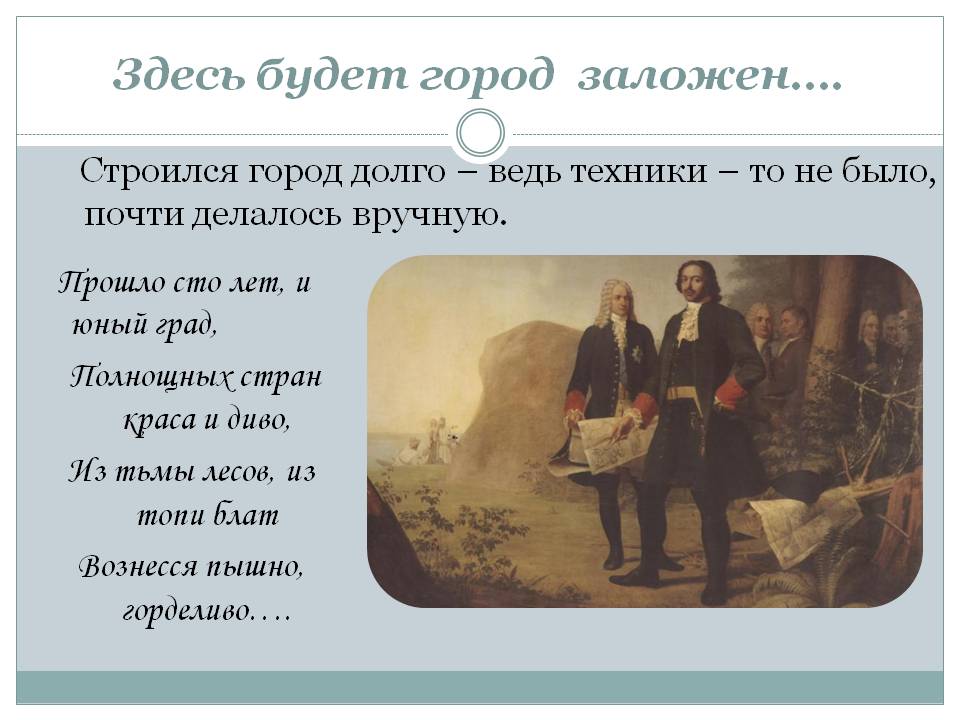 Здесь будет город заложен….

Строился город долго – ведь техники – то не было, почти делалось вручную.

Прошло сто лет, и юный град,
Полнощных стран краса и диво,
Из тьмы лесов, из топи блат
Вознесся пышно, горделиво….